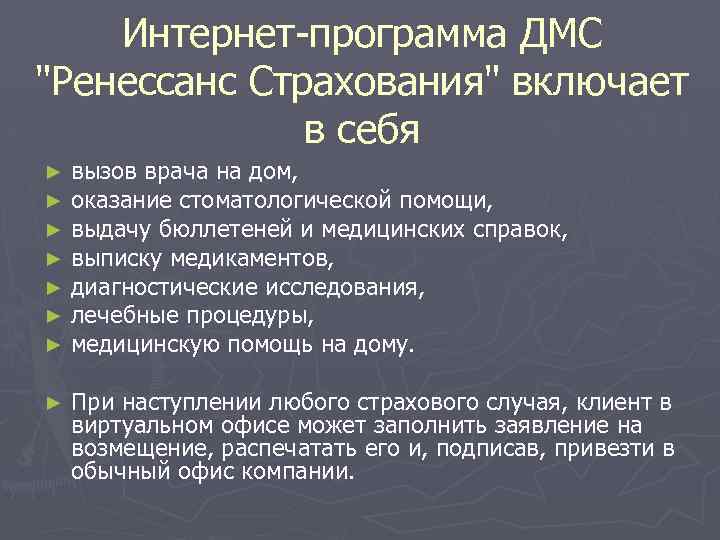 Интернет-программа ДМС "Ренессанс Страхования" включает в себя

► вызов врача на дом,
► оказание стоматологической помощи,
► выдачу бюллетеней и медицинских справок,
► выписку медикаментов,
► диагностические исследования,
► лечебные процедуры,
► медицинскую помощь на дому.

► При наступлении любого страхового случая, клиент в виртуальном офисе может заполнить заявление на возмещение, распечатать его и, подписав, привезти в обычный офис компании.